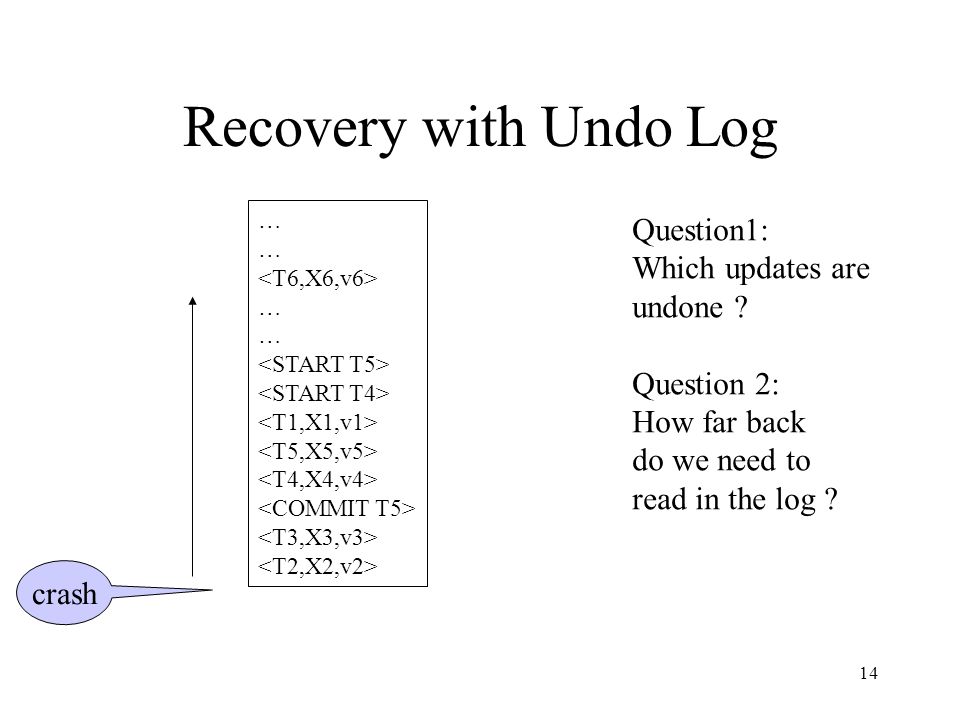 Recovery with Undo Log

…
…
<T6,X6,v6>
…
…
<START T5>
<START T4>
<T1,X1,v1>
<T5,X5,v5>
<T4,X4,v4>
<COMMIT T5>
<T3,X3,v3>
<T2,X2,v2>

crash

Question1:
Which updates are undone ?

Question 2:
How far back do we need to read in the log ?

14